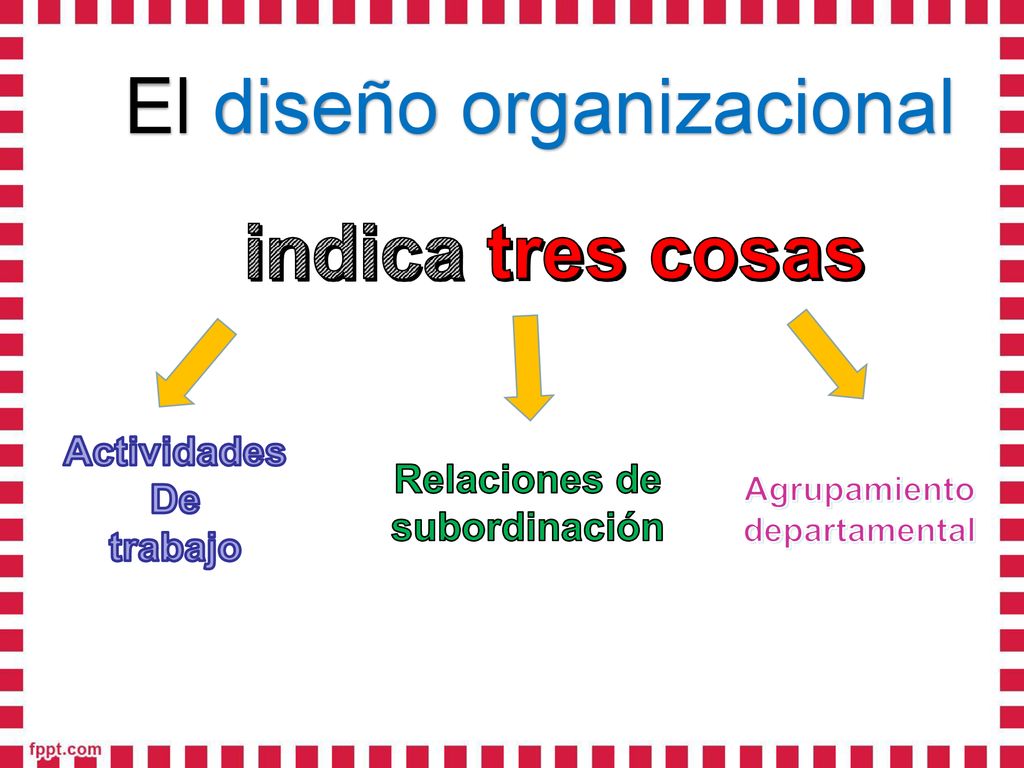 El diseño organizacional

indica tres cosas

Actividades
De
trabajo

Relaciones de subordinación

Agrupamiento departamental

fppt.com